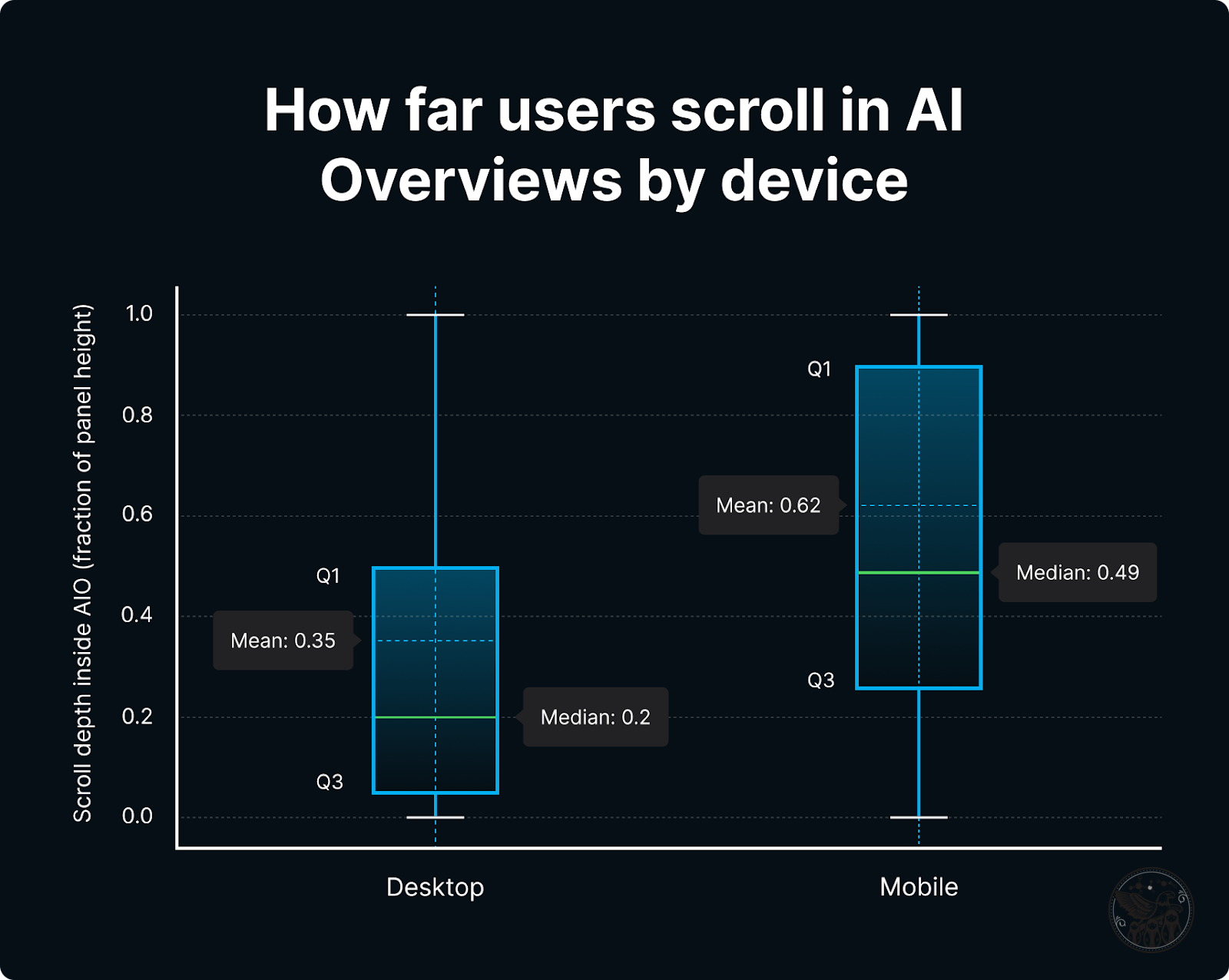 How far users scroll in AI Overviews by device

Scroll depth inside AIO (fraction of panel height)

1.0
0.8
0.6
0.4
0.2
0.0

Q1
Mean: 0.35
Median: 0.2
Q3

Q1
Mean: 0.62
Median: 0.49
Q3

Desktop
Mobile